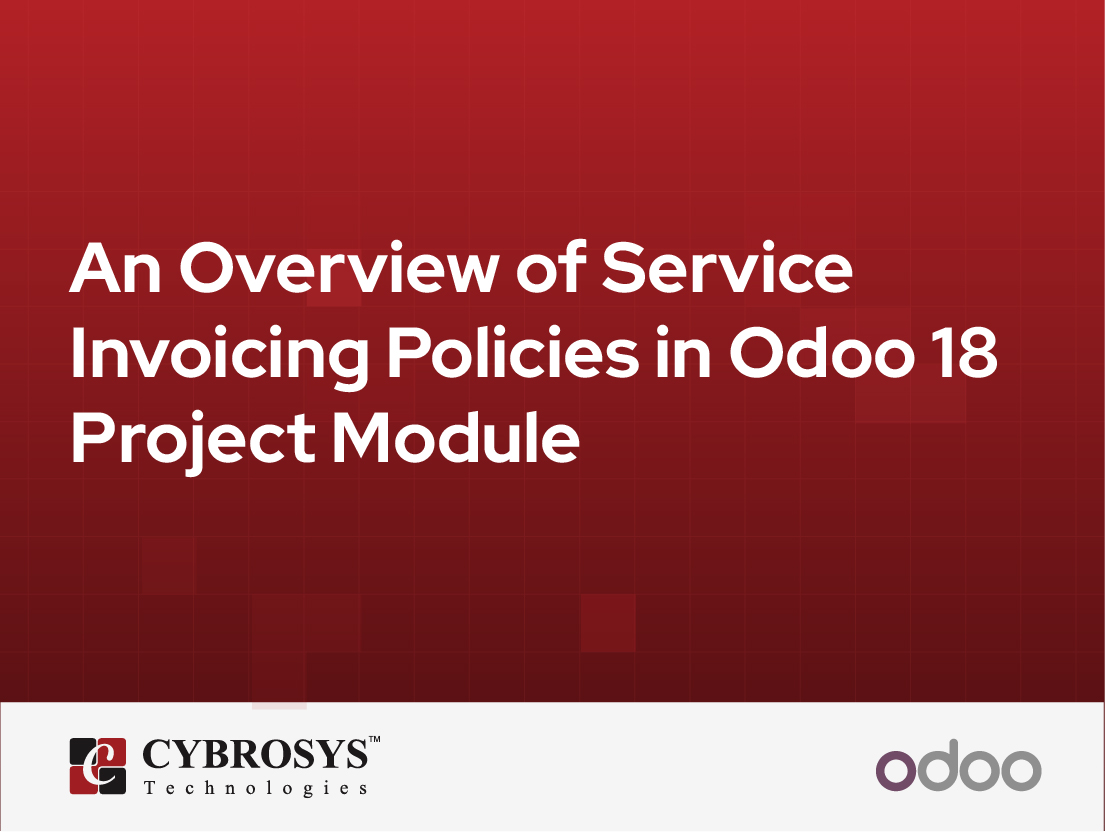 An Overview of Service Invoicing Policies in Odoo 18 Project Module

CYBROSYS™
Technologies

odoo